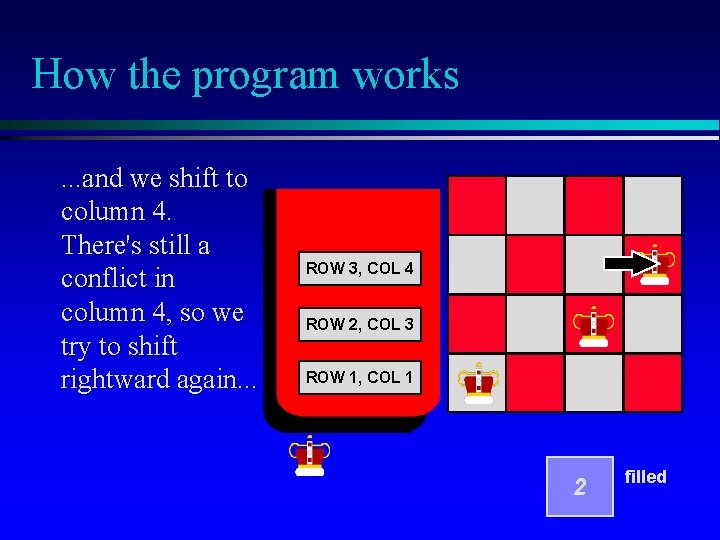 How the program works

...and we shift to column 4. There's still a conflict in column 4, so we try to shift rightward again...

ROW 3, COL 4

ROW 2, COL 3

ROW 1, COL 1

2

filled